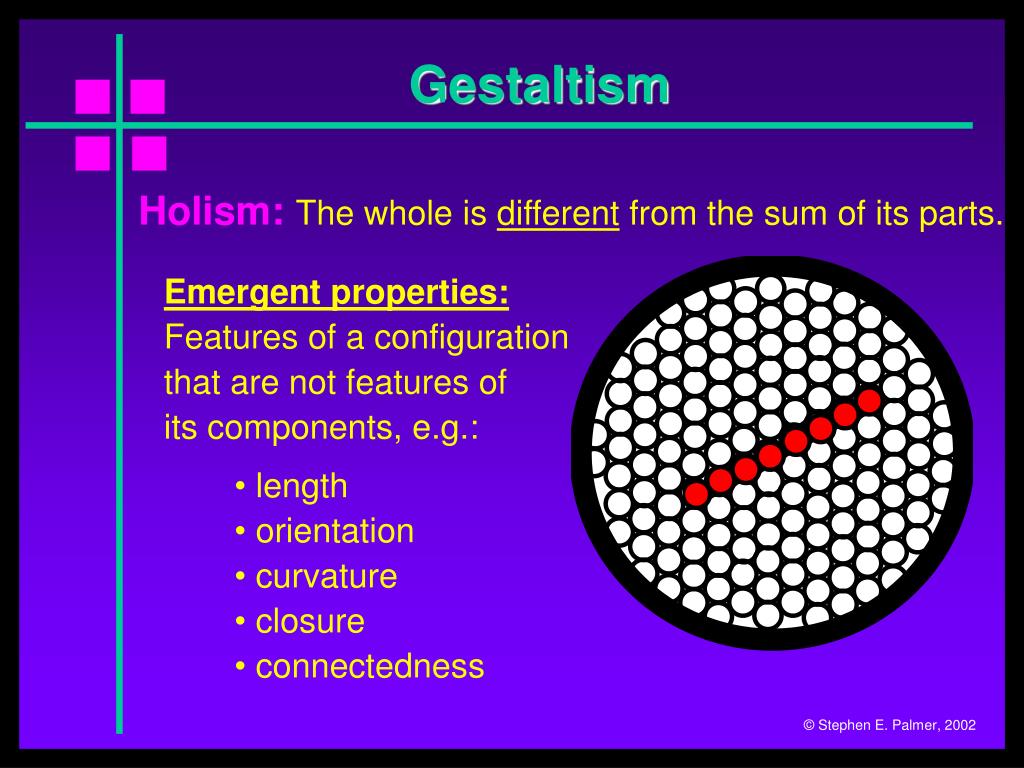 Gestaltism

Holism: The whole is different from the sum of its parts.

Emergent properties:
Features of a configuration that are not features of its components, e.g.:

• length
• orientation
• curvature
• closure
• connectedness

© Stephen E. Palmer, 2002